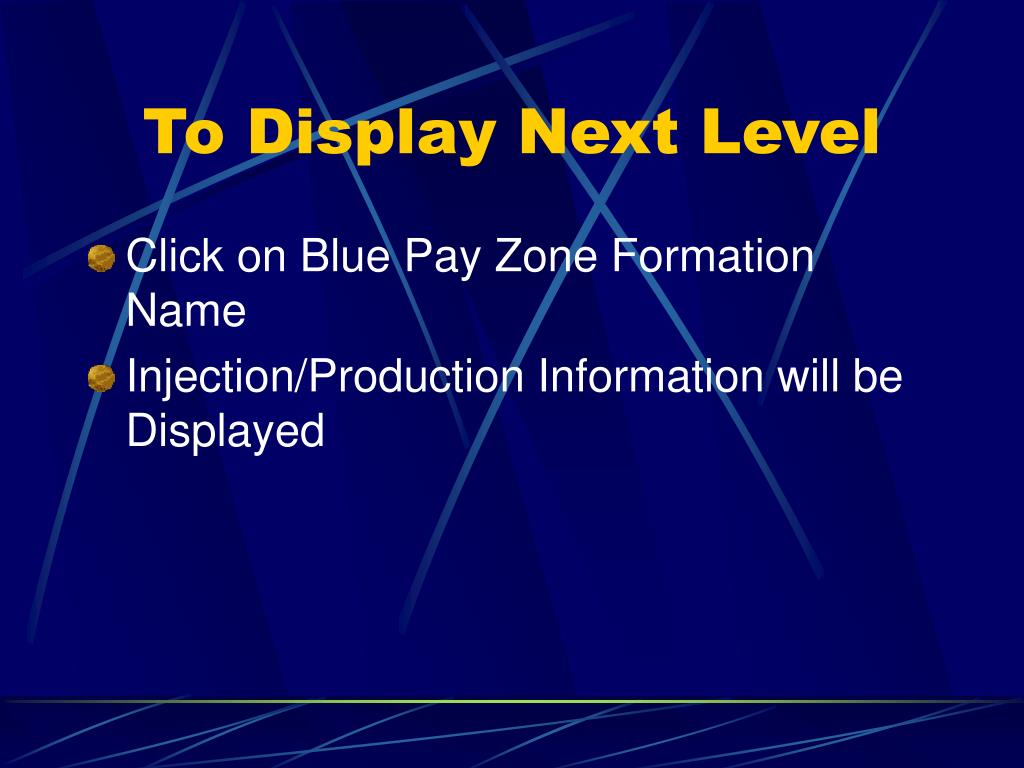 To Display Next Level

Click on Blue Pay Zone Formation Name

Injection/Production Information will be Displayed